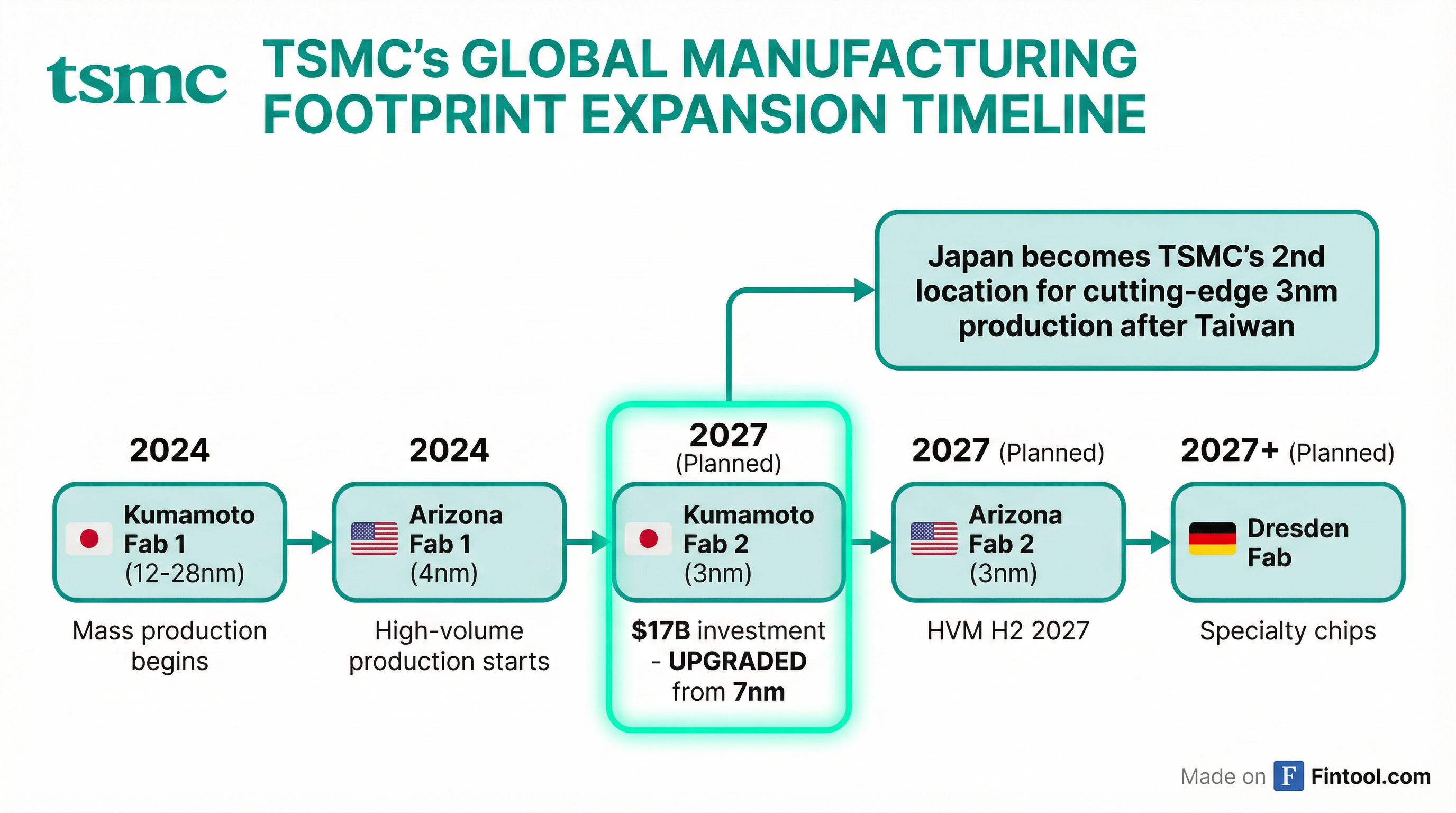 tsmc

TSMC's GLOBAL MANUFACTURING FOOTPRINT EXPANSION TIMELINE

Japan becomes TSMC's 2nd location for cutting-edge 3nm production after Taiwan

2024

Kumamoto Fab 1 (12-28nm)

Mass production begins

2024

Arizona Fab 1 (4nm)

High-volume production starts

2027 (Planned)

Kumamoto Fab 2 (3nm)

$17B investment - UPGRADED from 7nm

2027 (Planned)

Arizona Fab 2 (3nm)

HVM H2 2027

2027+ (Planned)

Dresden Fab

Specialty chips

Made on F Fintool.com